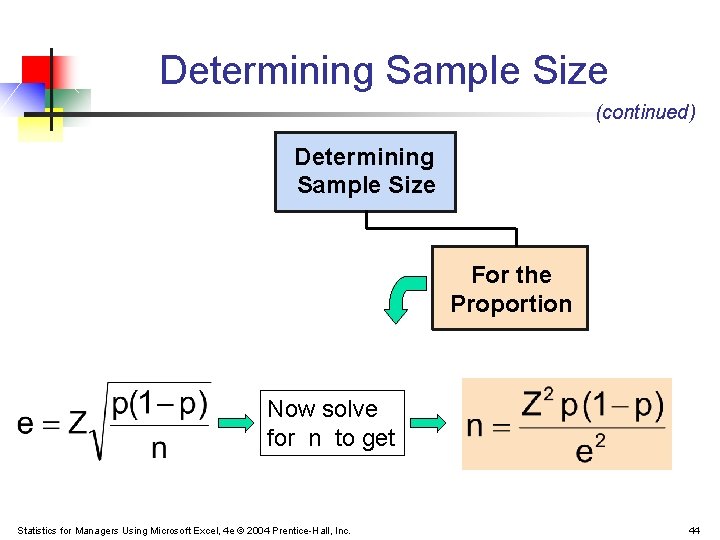 Determining Sample Size

(continued)

Determining Sample Size

For the Proportion

$e = Z\sqrt{\frac{p(1-p)}{n}}$

Now solve for n to get

$n = \frac{Z^2 p(1-p)}{e^2}$

Statistics for Managers Using Microsoft Excel, 4e © 2004 Prentice-Hall, Inc.

44